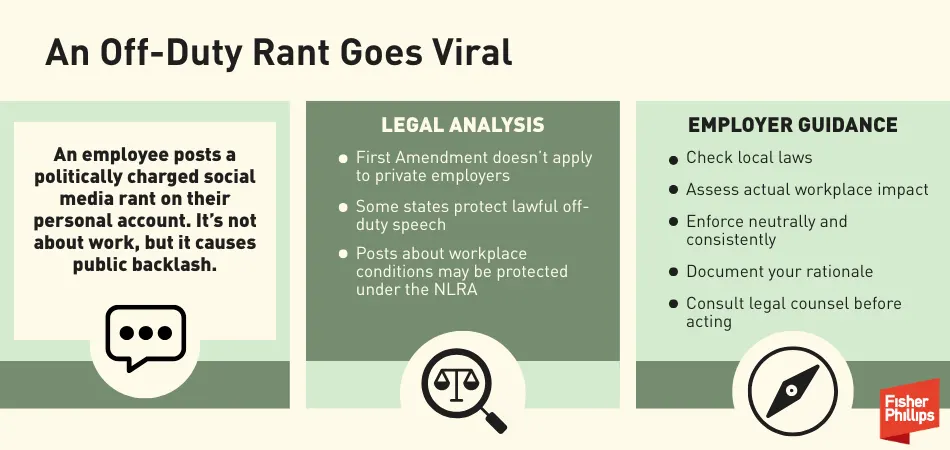 An Off-Duty Rant Goes Viral

An employee posts a politically charged social media rant on their personal account. It's not about work, but it causes public backlash.

LEGAL ANALYSIS

- First Amendment doesn't apply to private employers
- Some states protect lawful off-duty speech
- Posts about workplace conditions may be protected under the NLRA

EMPLOYER GUIDANCE

- Check local laws
- Assess actual workplace impact
- Enforce neutrally and consistently
- Document your rationale
- Consult legal counsel before acting

Fisher Phillips